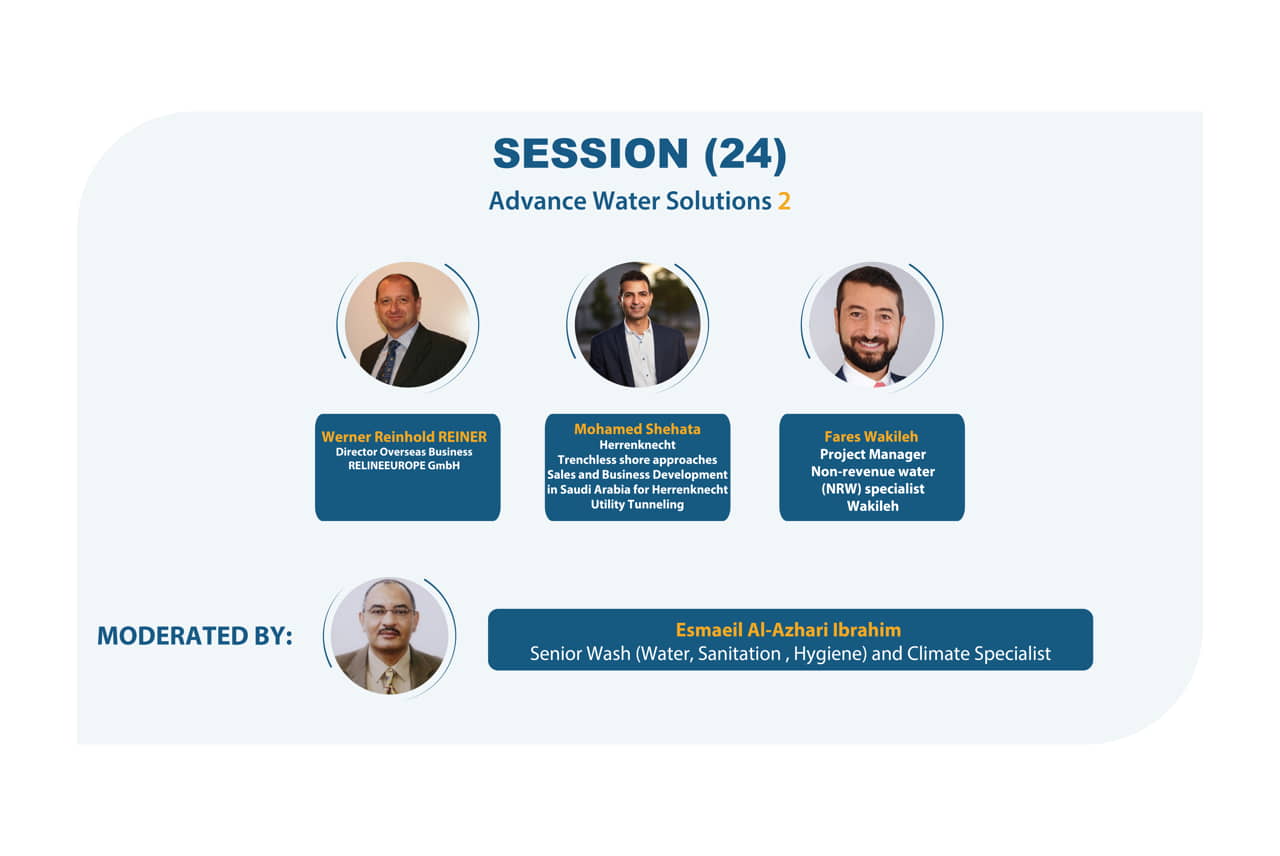 SESSION (24)
Advance Water Solutions 2

Werner Reinhold REINER
Director Overseas Business
RELINEEUROPE GmbH

Mohamed Shehata
Herrenknecht
Trenchless shore approaches
Sales and Business Development
in Saudi Arabia for Herrenknecht
Utility Tunneling

Fares Wakileh
Project Manager
Non-revenue water
(NRW) specialist
Wakileh

MODERATED BY:

Esmaeil Al-Azhari Ibrahim
Senior Wash (Water, Sanitation , Hygiene) and Climate Specialist